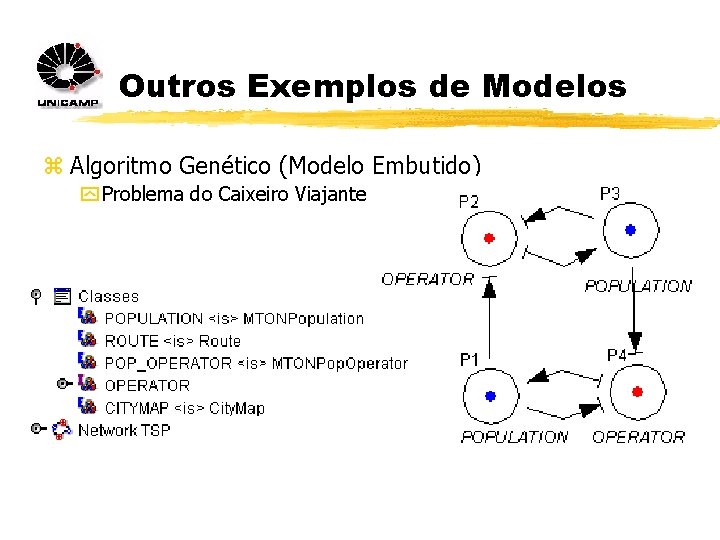 UNICAMP

Outros Exemplos de Modelos

Algoritmo Genético (Modelo Embutido)

Problema do Caixeiro Viajante

Classes

POPULATION <is> MTONPopulation

ROUTE <is> Route

POP_OPERATOR <is> MTONPopOperator

OPERATOR

CITYMAP <is> CityMap

Network TSP

P2

P3

OPERATOR

POPULATION

P1

P4

POPULATION

OPERATOR